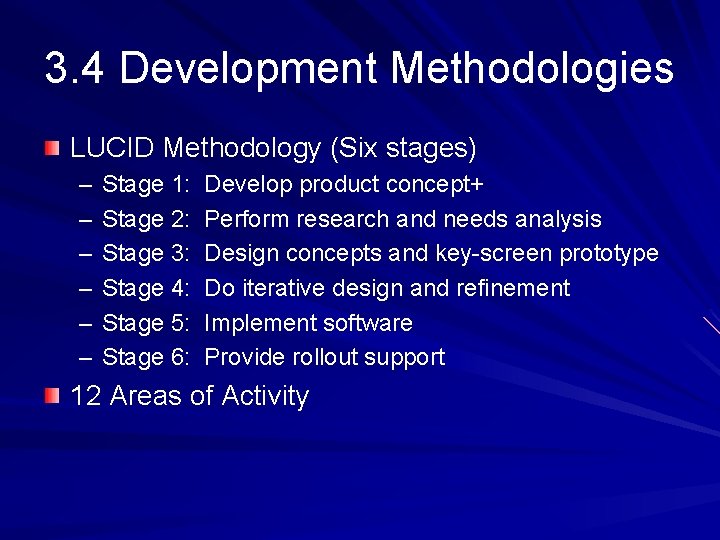 3.4 Development Methodologies

LUCID Methodology (Six stages)

– Stage 1: Develop product concept+
– Stage 2: Perform research and needs analysis
– Stage 3: Design concepts and key-screen prototype
– Stage 4: Do iterative design and refinement
– Stage 5: Implement software
– Stage 6: Provide rollout support

12 Areas of Activity